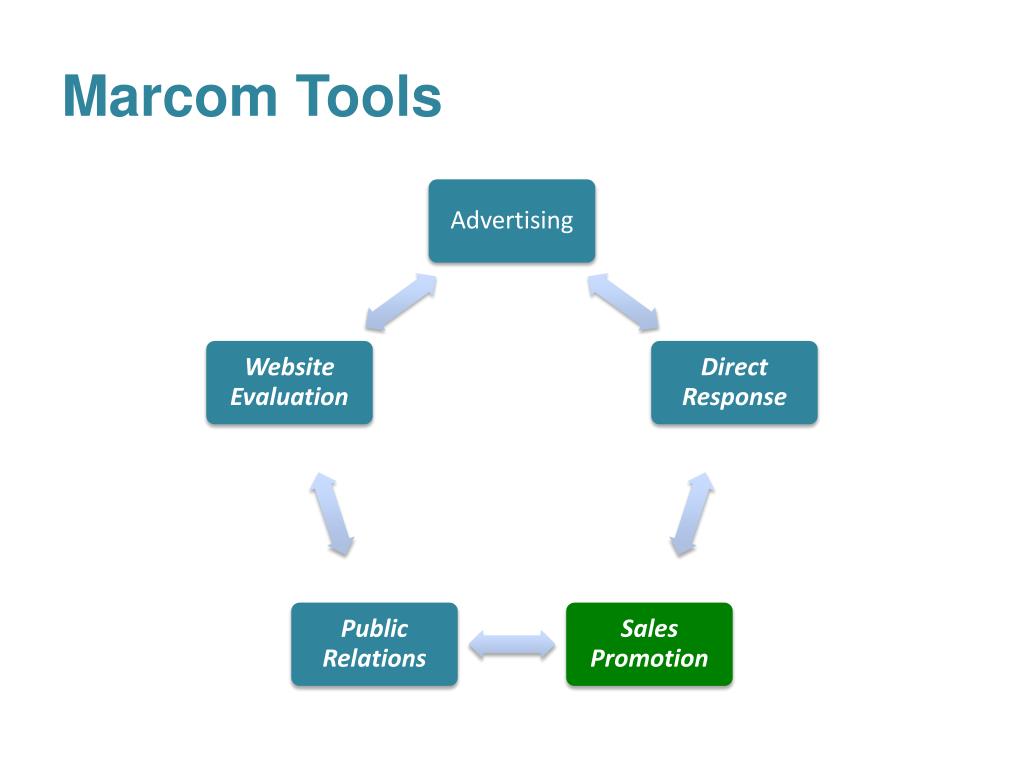 Marcom Tools

Advertising

Direct Response

Sales Promotion

Public Relations

Website Evaluation